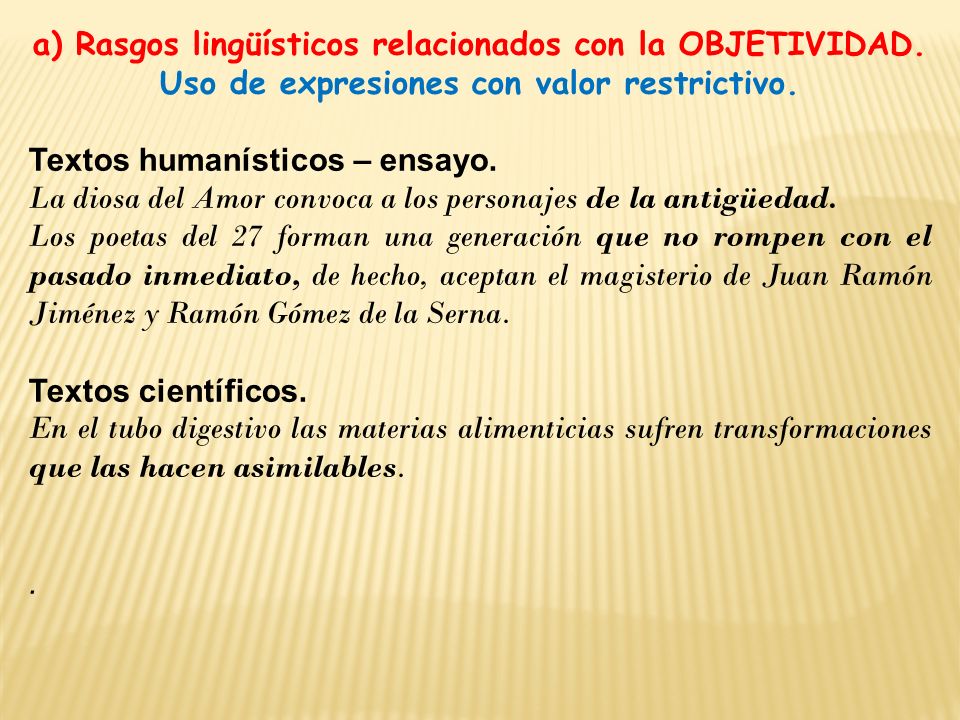 a) Rasgos lingüísticos relacionados con la OBJETIVIDAD.
Uso de expresiones con valor restrictivo.

Textos humanísticos – ensayo.
La diosa del Amor convoca a los personajes de la antigüedad.
Los poetas del 27 forman una generación que no rompen con el pasado inmediato, de hecho, aceptan el magisterio de Juan Ramón Jiménez y Ramón Gómez de la Serna.

Textos científicos.
En el tubo digestivo las materias alimenticias sufren transformaciones que las hacen asimilables.

.